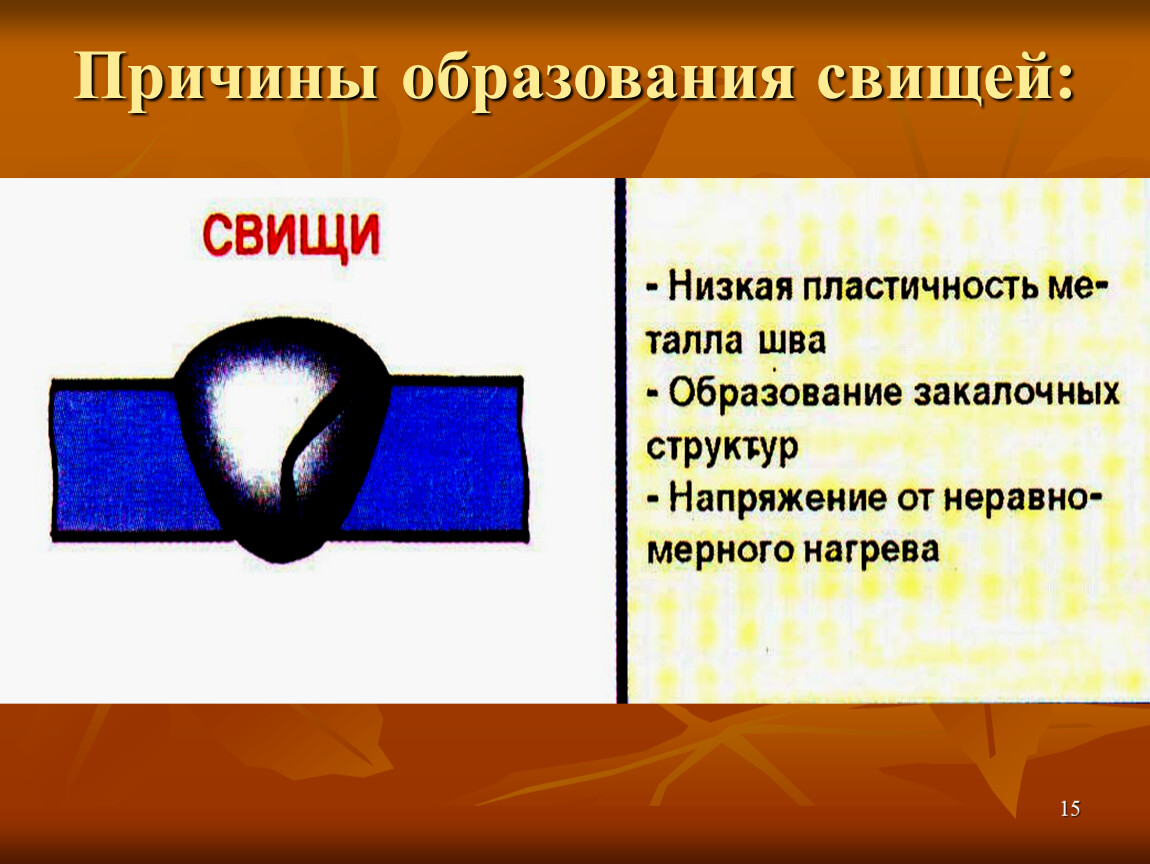 Причины образования свищей:

СВИЩИ

- Низкая пластичность металла шва
- Образование закалочных структур
- Напряжение от неравномерного нагрева

15